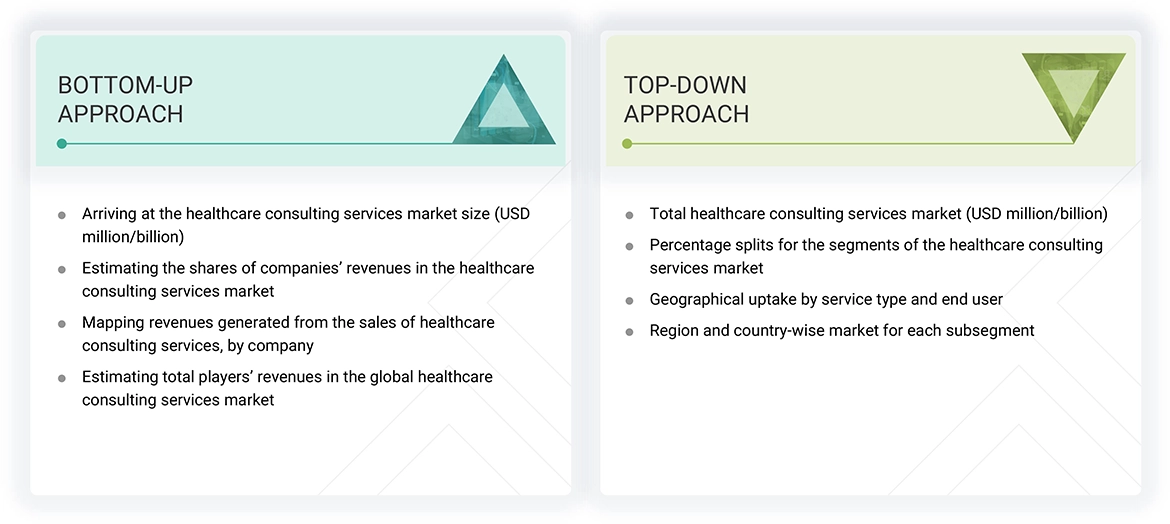 BOTTOM-UP APPROACH

Arriving at the healthcare consulting services market size (USD million/billion)

Estimating the shares of companies' revenues in the healthcare consulting services market

Mapping revenues generated from the sales of healthcare consulting services, by company

Estimating total players' revenues in the global healthcare consulting services market

TOP-DOWN APPROACH

Total healthcare consulting services market (USD million/billion)

Percentage splits for the segments of the healthcare consulting services market

Geographical uptake by service type and end user

Region and country-wise market for each subsegment